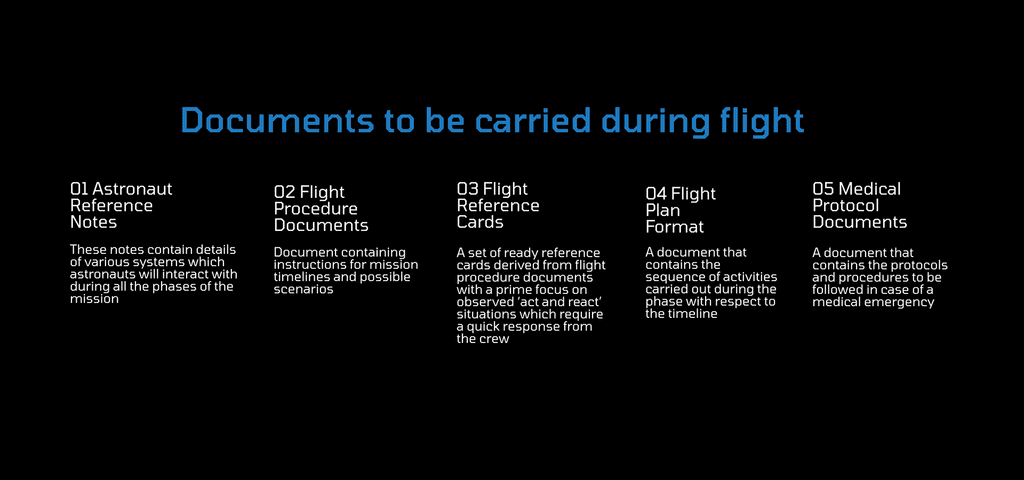 Documents to be carried during flight

01 Astronaut Reference Notes

These notes contain details of various systems which astronauts will interact with during all the phases of the mission

02 Flight Procedure Documents

Document containing instructions for mission timelines and possible scenarios

03 Flight Reference Cards

A set of ready reference cards derived from flight procedure documents with a prime focus on observed 'act and react' situations which require a quick response from the crew

04 Flight Plan Format

A document that contains the sequence of activities carried out during the phase with respect to the timeline

05 Medical Protocol Documents

A document that contains the protocols and procedures to be followed in case of a medical emergency